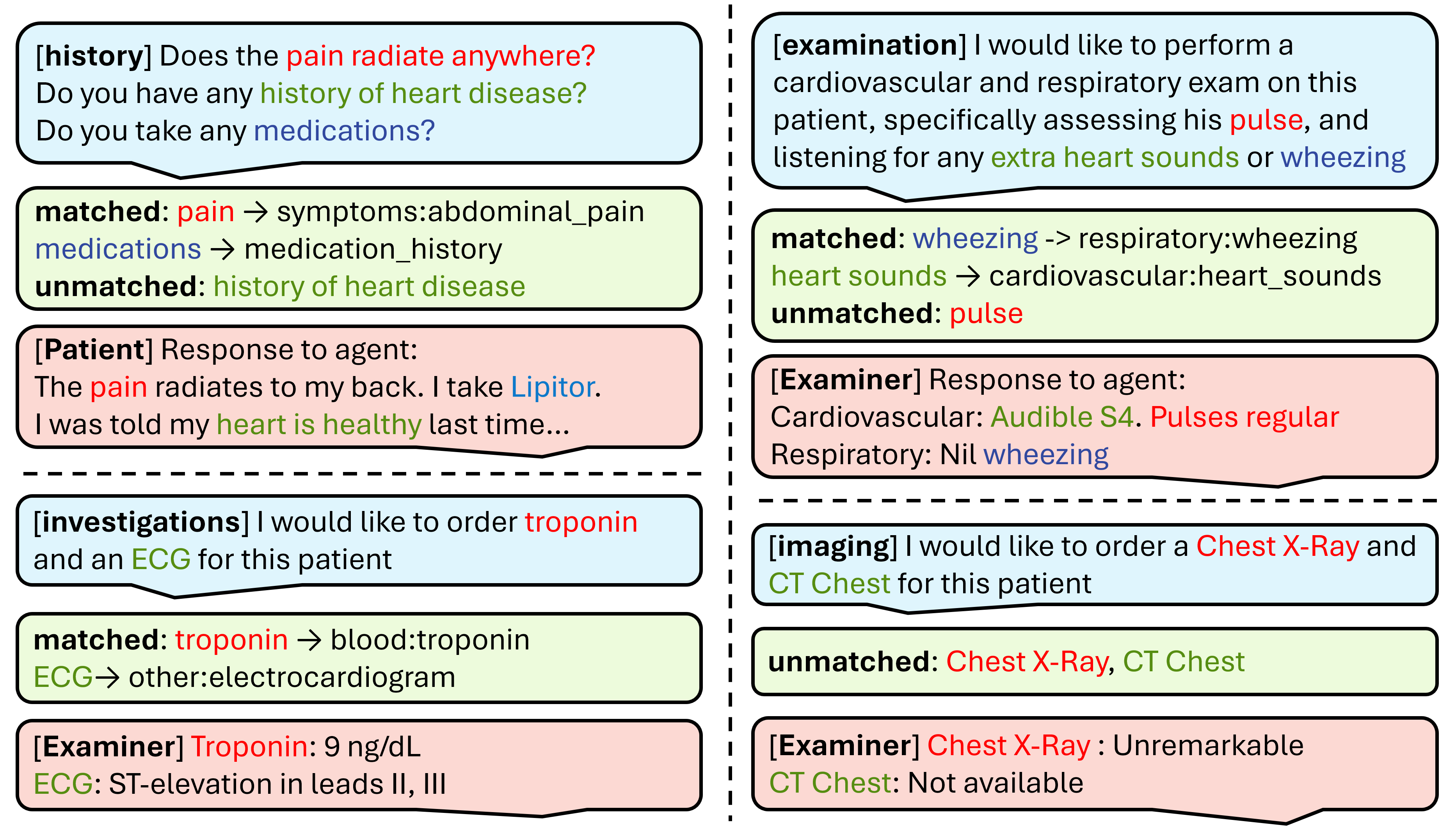 [history] Does the pain radiate anywhere?
Do you have any history of heart disease?
Do you take any medications?

matched: pain → symptoms:abdominal_pain
medications → medication_history
unmatched: history of heart disease

[Patient] Response to agent:
The pain radiates to my back. I take Lipitor.
I was told my heart is healthy last time...

[investigations] I would like to order troponin and an ECG for this patient

matched: troponin → blood:troponin
ECG→ other:electrocardiogram

[Examiner] Troponin: 9 ng/dL
ECG: ST-elevation in leads II, III

[examination] I would like to perform a cardiovascular and respiratory exam on this patient, specifically assessing his pulse, and listening for any extra heart sounds or wheezing

matched: wheezing -> respiratory:wheezing
heart sounds → cardiovascular:heart_sounds
unmatched: pulse

[Examiner] Response to agent:
Cardiovascular: Audible S4. Pulses regular
Respiratory: Nil wheezing

[imaging] I would like to order a Chest X-Ray and CT Chest for this patient

unmatched: Chest X-Ray, CT Chest

[Examiner] Chest X-Ray : Unremarkable
CT Chest: Not available